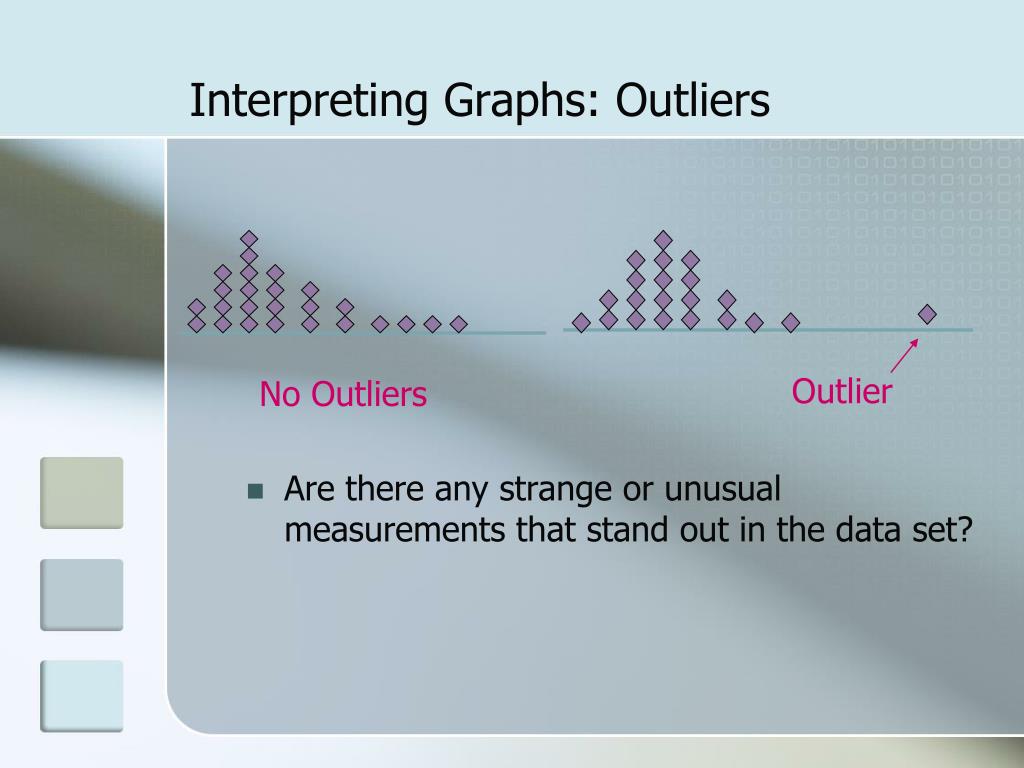 Interpreting Graphs: Outliers

No Outliers

Outlier

Are there any strange or unusual measurements that stand out in the data set?